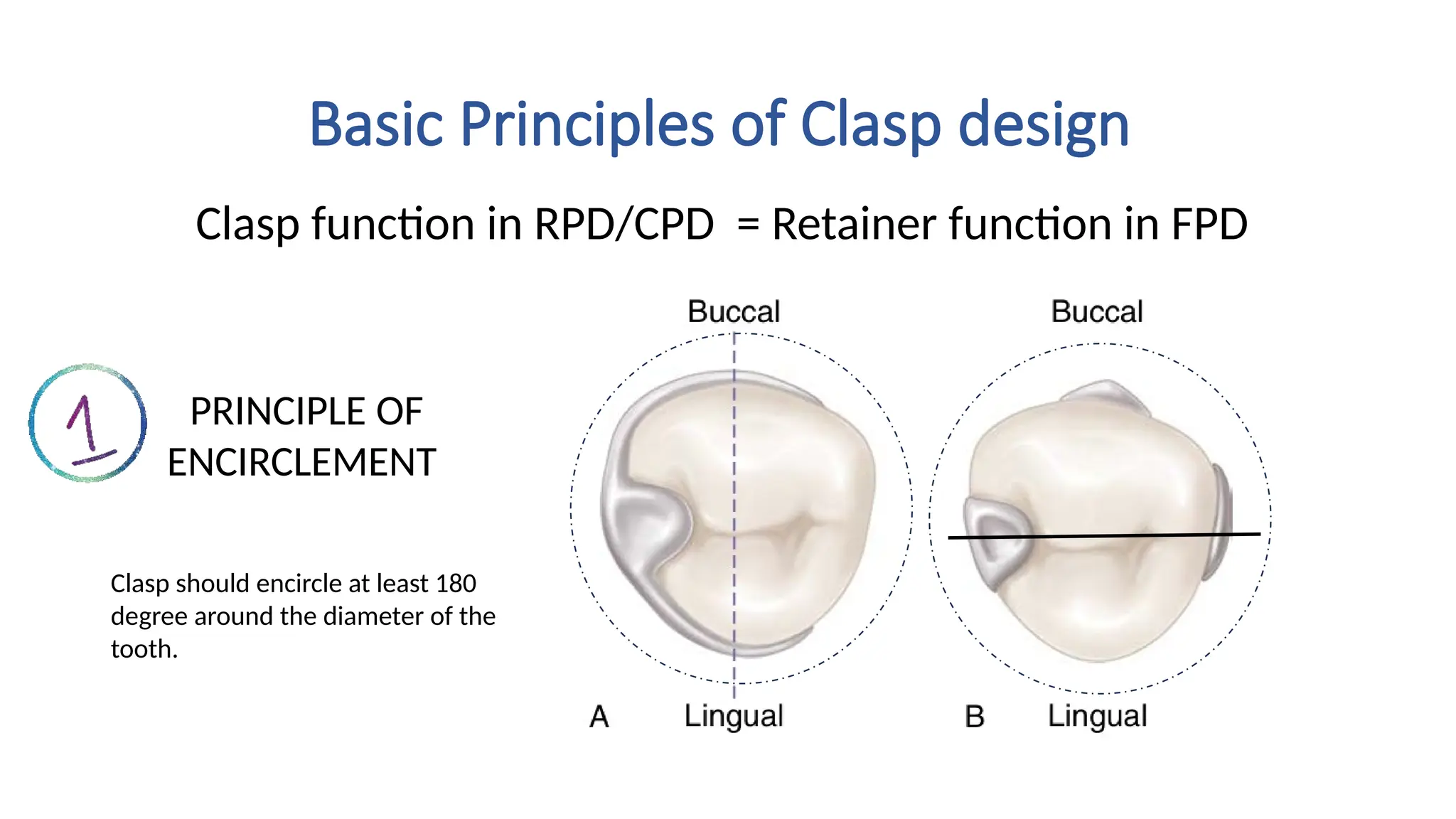 Basic Principles of Clasp design

Clasp function in RPD/CPD = Retainer function in FPD

1

PRINCIPLE OF ENCIRCLEMENT

Clasp should encircle at least 180 degree around the diameter of the tooth.

Buccal

A Lingual

Buccal

B Lingual